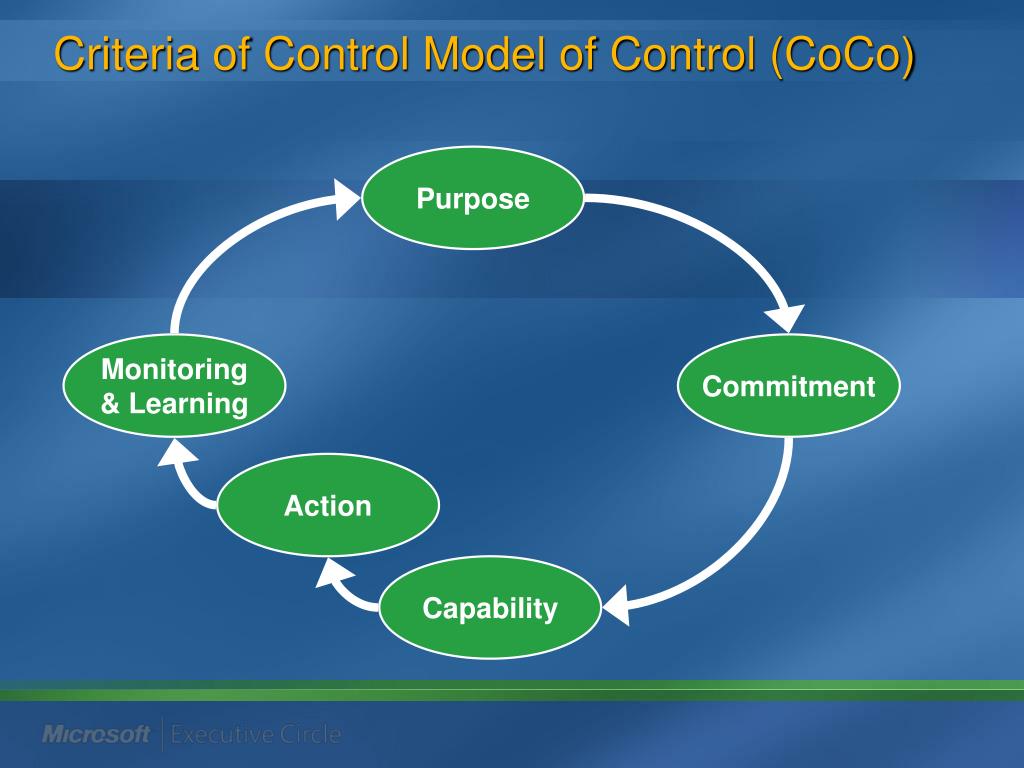 Criteria of Control Model of Control (CoCo)

Purpose

Commitment

Capability

Action

Monitoring & Learning

Microsoft Executive Circle